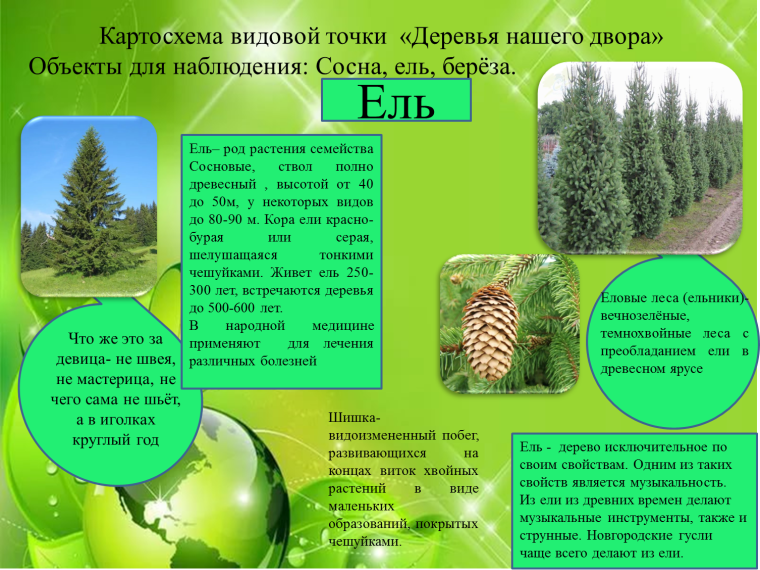 Картосхема видовой точки «Деревья нашего двора»
Объекты для наблюдения: Сосна, ель, берёза.

Ель

Ель– род растения семейства Сосновые, ствол полно древесный , высотой от 40 до 50м, у некоторых видов до 80-90 м. Кора ели красно-бурая или серая, шелушащаяся тонкими чешуйками. Живет ель 250-300 лет, встречаются деревья до 500-600 лет.
В народной медицине применяют для лечения различных болезней

Что же это за девица- не швея, не мастерица, не чего сама не шьёт, а в иголках круглый год

Еловые леса (ельники)- вечнозелёные, темнохвойные леса с преобладанием ели в древесном ярусе

Шишка- видоизмененный побег, развивающихся на концах виток хвойных растений в виде маленьких образований, покрытых чешуйками.

Ель - дерево исключительное по своим свойствам. Одним из таких свойств является музыкальность. Из ели из древних времен делают музыкальные инструменты, также и струнные. Новгородские гусли чаще всего делают из ели.